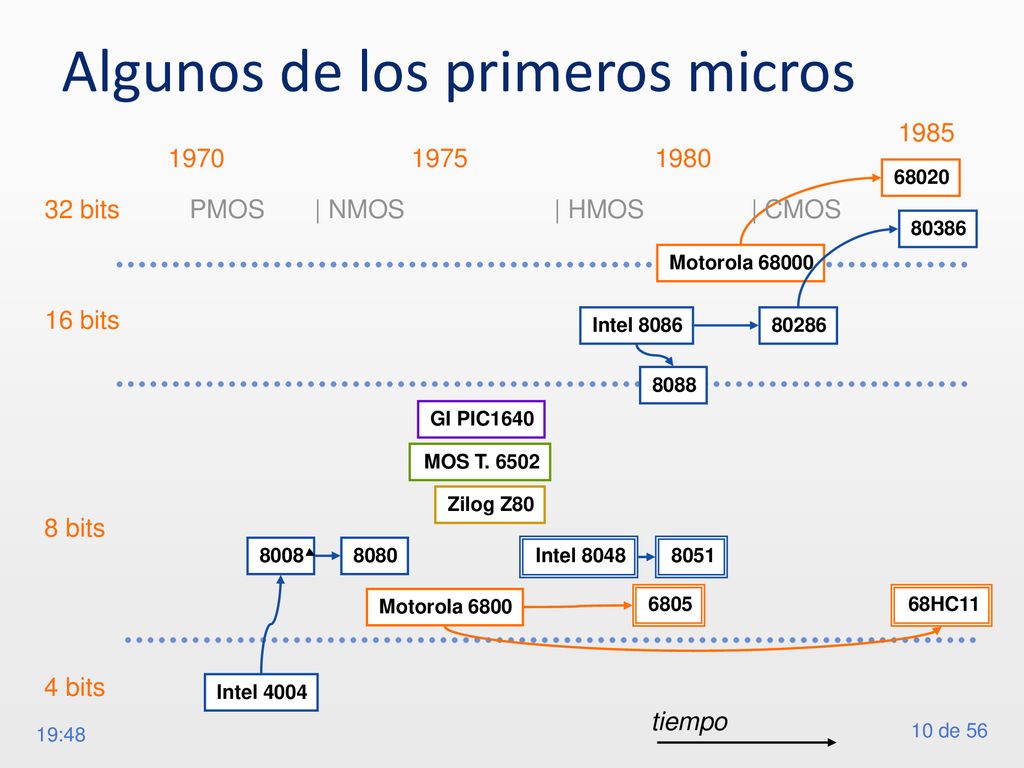 Algunos de los primeros micros

1970 1975 1980 1985

32 bits PMOS | NMOS | HMOS | CMOS

68020

80386

Motorola 68000

16 bits

Intel 8086

80286

8088

GI PIC1640

MOS T. 6502

Zilog Z80

8 bits

8008

8080

Intel 8048

8051

Motorola 6800

6805

68HC11

4 bits

Intel 4004

tiempo

19:48

10 de 56